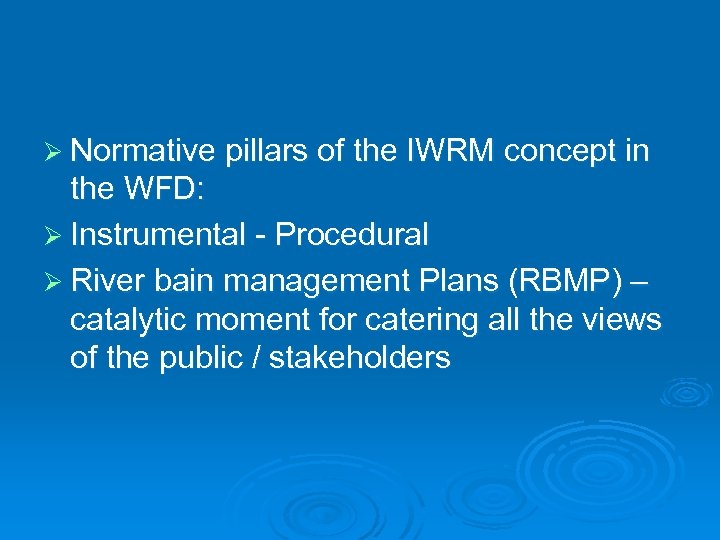 ➢ Normative pillars of the IWRM concept in the WFD:

➢ Instrumental - Procedural

➢ River bain management Plans (RBMP) – catalytic moment for catering all the views of the public / stakeholders